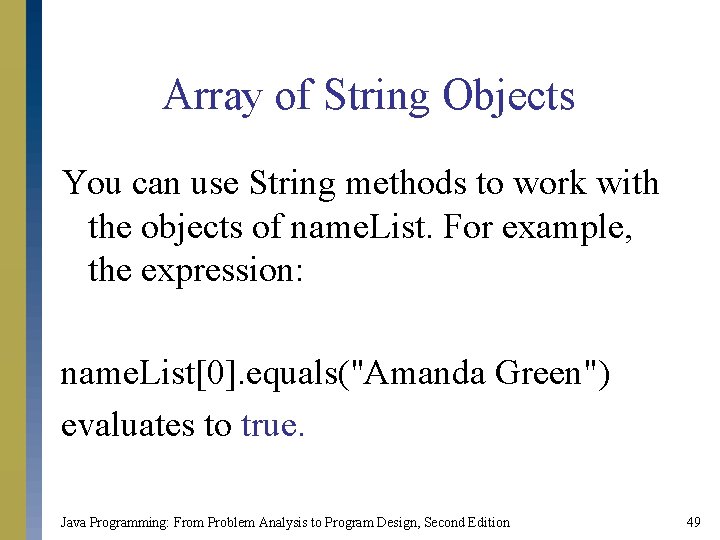 Array of String Objects

You can use String methods to work with the objects of nameList. For example, the expression:

nameList[0].equals("Amanda Green")

evaluates to true.

Java Programming: From Problem Analysis to Program Design, Second Edition

49